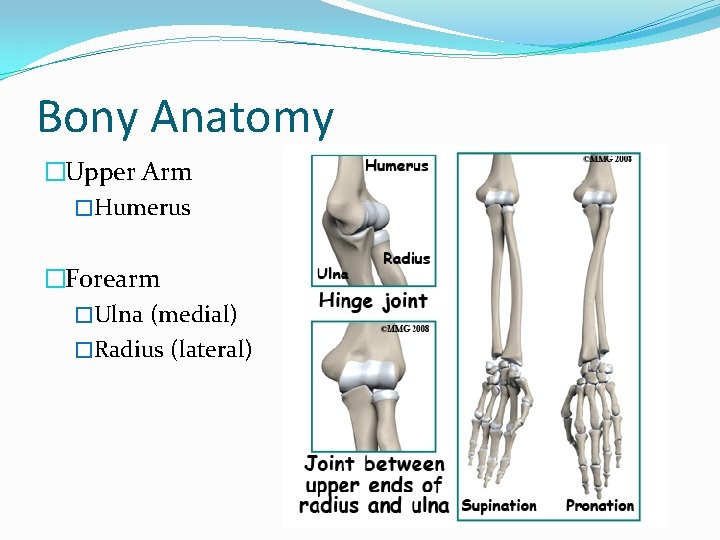 Bony Anatomy

□Upper Arm

□Humerus

□Forearm

□Ulna (medial)

□Radius (lateral)

Humerus

Radius

Ulna

Hinge joint

©MMG 2008

Joint between upper ends of radius and ulna

©MMG 2008

Supination

Pronation